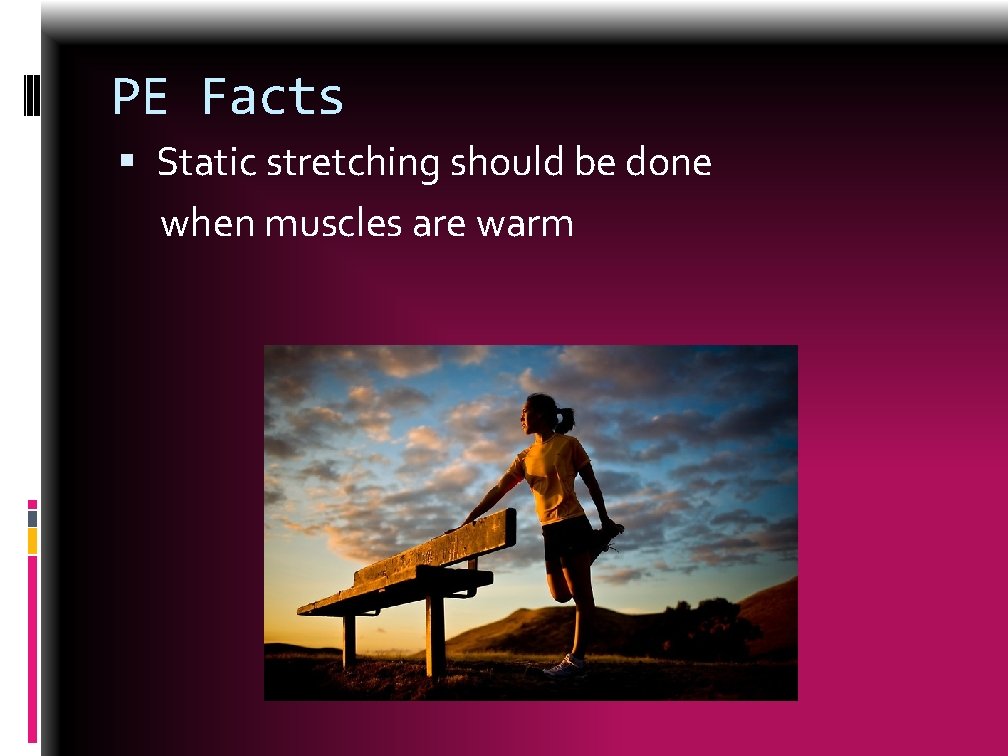 PE Facts

▪ Static stretching should be done when muscles are warm